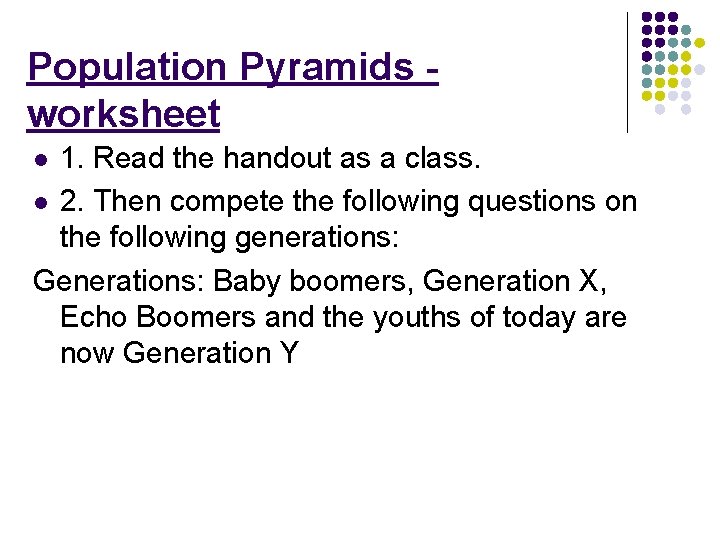 Population Pyramids - worksheet

• 1. Read the handout as a class.
• 2. Then compete the following questions on the following generations:

Generations: Baby boomers, Generation X, Echo Boomers and the youths of today are now Generation Y